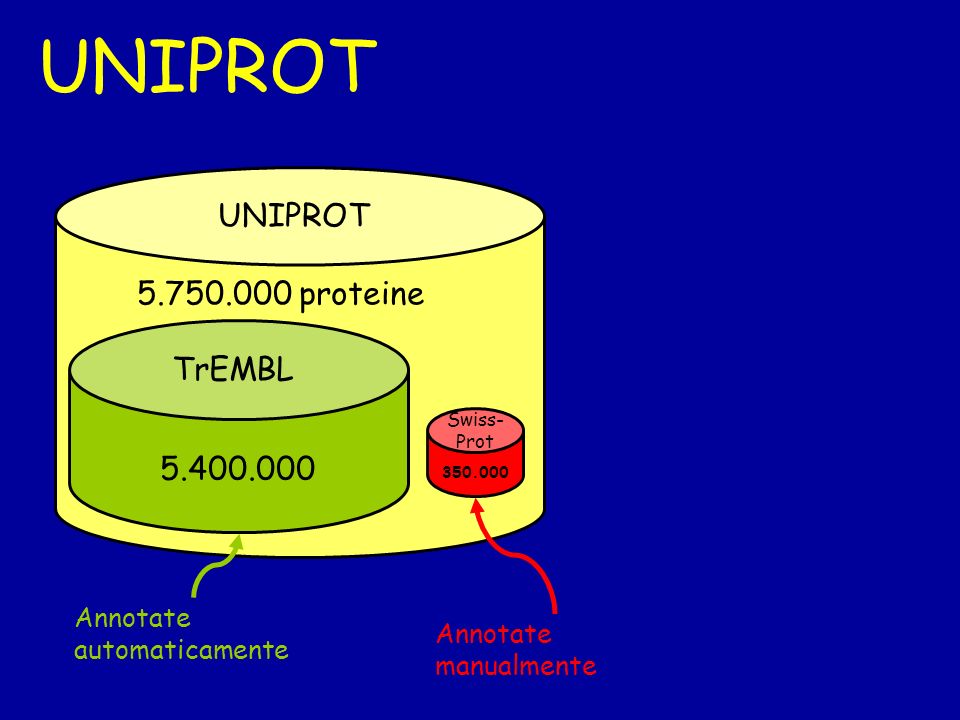 UNIPROT

UNIPROT

5.750.000 proteine

TrEMBL

5.400.000

Swiss-Prot

350.000

Annotate automaticamente

Annotate manualmente